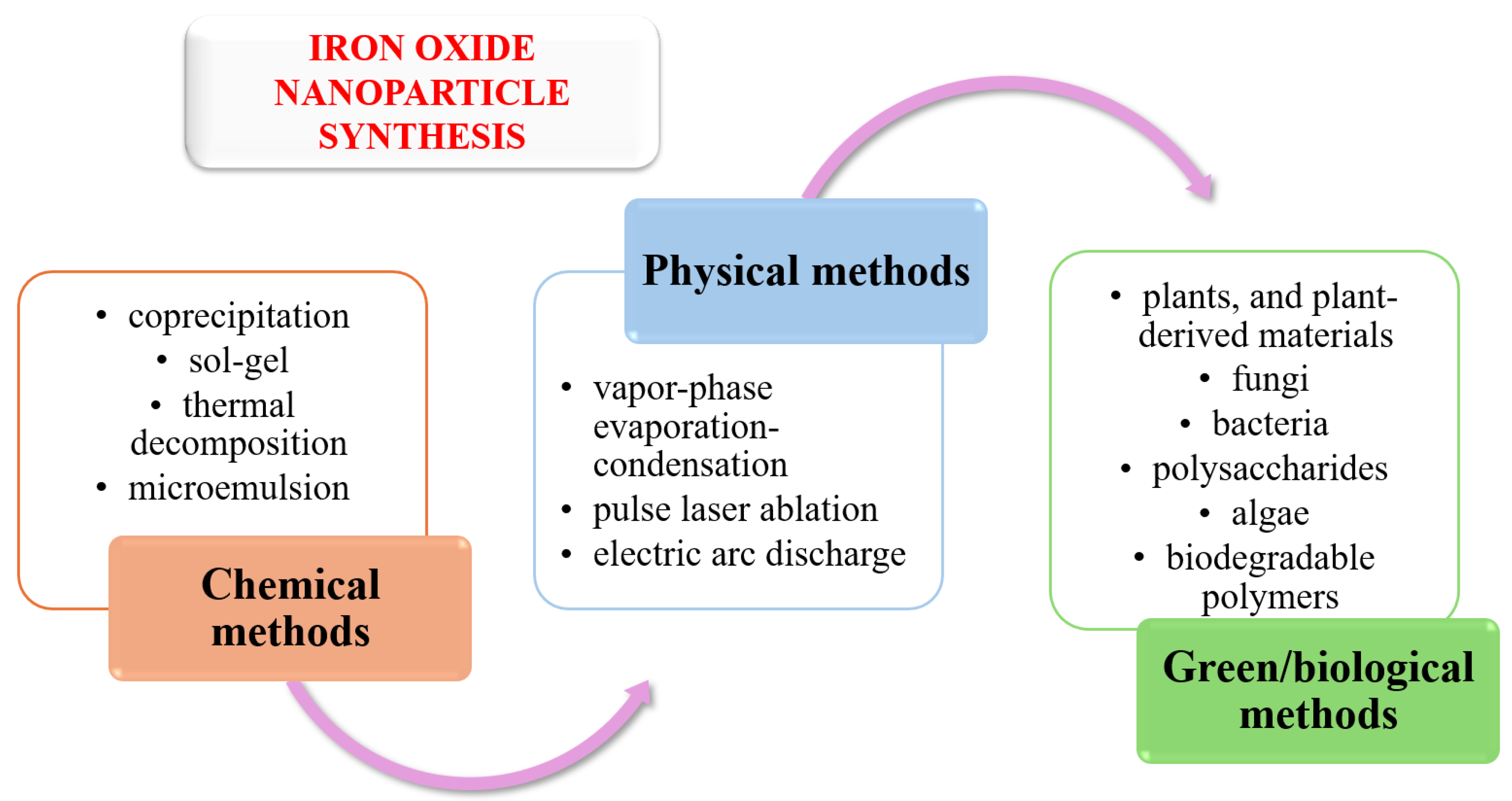 IRON OXIDE NANOPARTICLE SYNTHESIS

• coprecipitation
• sol-gel
• thermal decomposition
• microemulsion

Chemical methods

Physical methods

• vapor-phase evaporation-condensation
• pulse laser ablation
• electric arc discharge

• plants, and plant-derived materials
• fungi
• bacteria
• polysaccharides
• algae
• biodegradable polymers

Green/biological methods